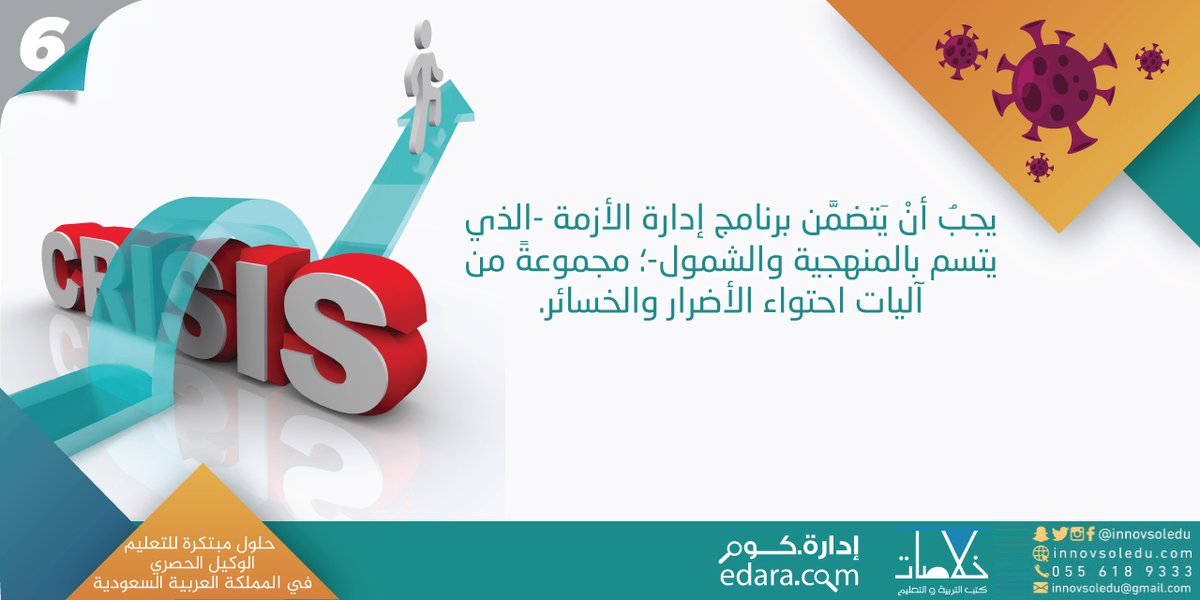 6

CRISIS

يجبُ أنْ يَتضمَّن برنامج إدارة الأزمة -الذي يتسم بالمنهجية والشمول-؛ مجموعةً من آليات احتواء الأضرار والخسائر.

حلول مبتكرة للتعليم
الوكيل الحصري
في المملكة العربية السعودية

إدارة.كوم
edara.com

خلاصات
كتب التربية و التعليم

@innovsoledu
innovsoledu.com
055 618 9333
innovsoledu@gmail.com